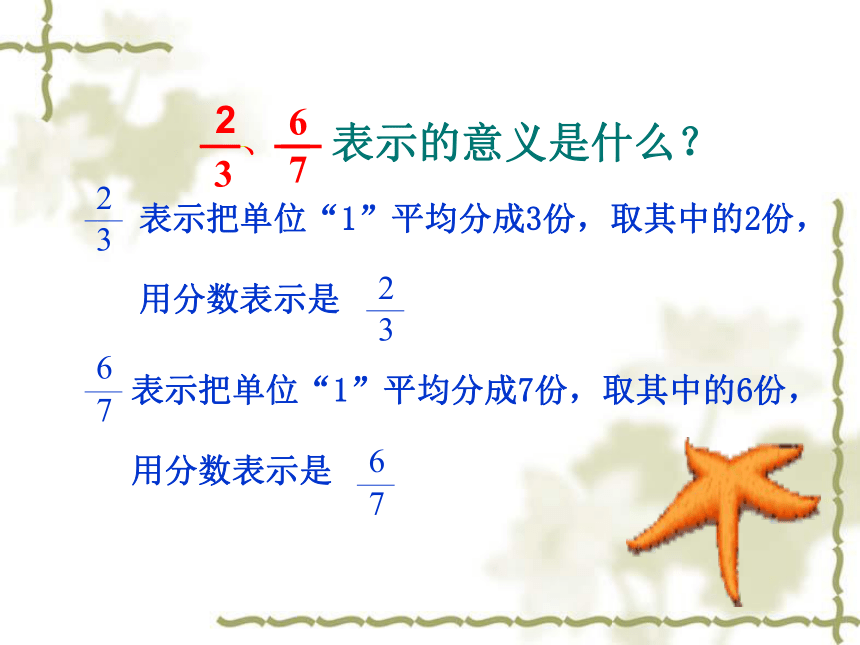 $\frac{2}{3}$、$\frac{6}{7}$ 表示的意义是什么？

$\frac{2}{3}$ 表示把单位“1”平均分成3份，取其中的2份，

用分数表示是 $\frac{2}{3}$

$\frac{6}{7}$ 表示把单位“1”平均分成7份，取其中的6份，

用分数表示是 $\frac{6}{7}$